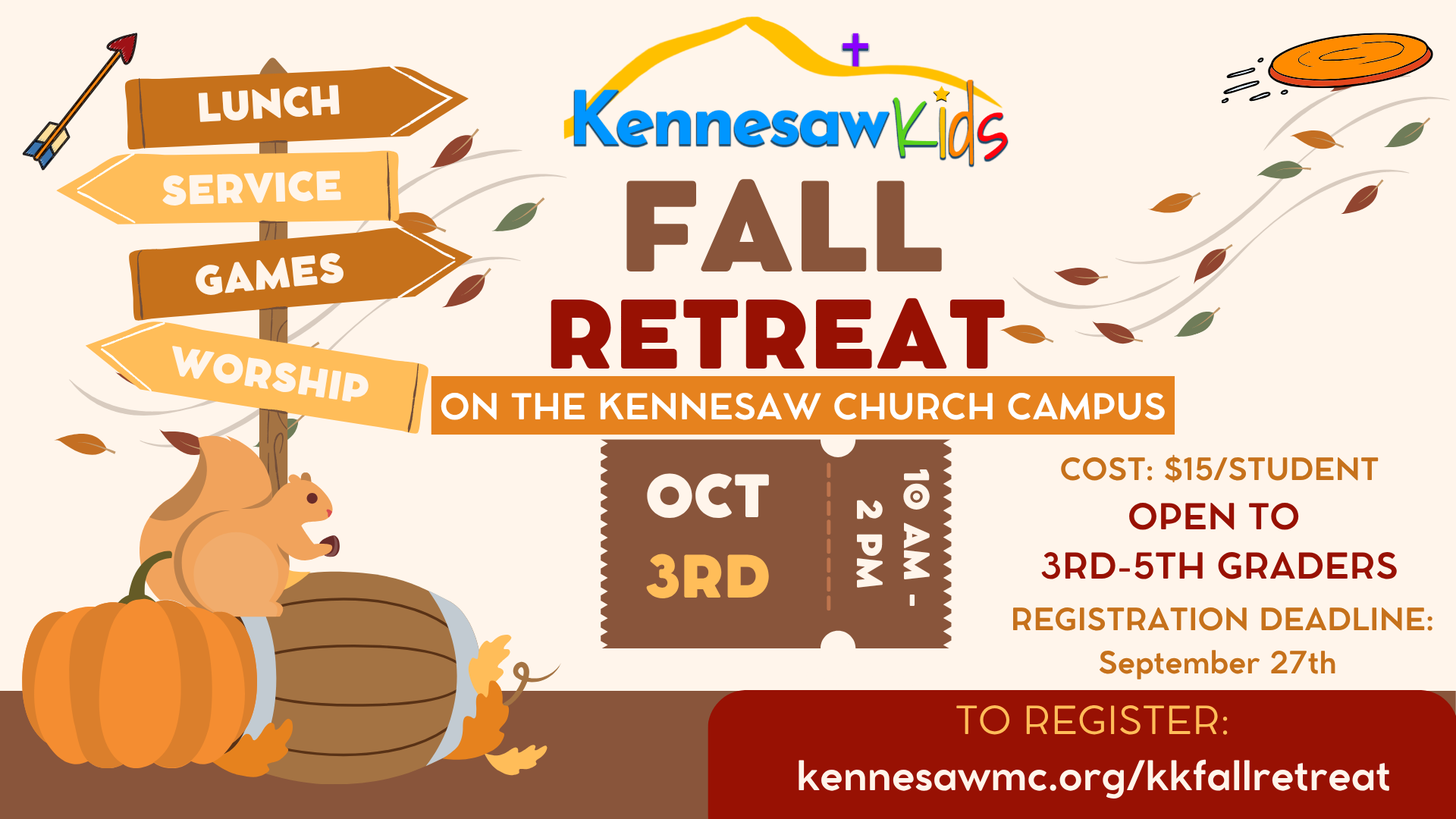 LUNCH
SERVICE
GAMES
WORSHIP

KennesawKids

FALL
RETREAT
ON THE KENNESAW CHURCH CAMPUS

OCT
3RD

10 AM - 2 PM

COST: $15/STUDENT
OPEN TO 3RD-5TH GRADERS
REGISTRATION DEADLINE: September 27th

TO REGISTER:
kennesawmc.org/kkfallretreat